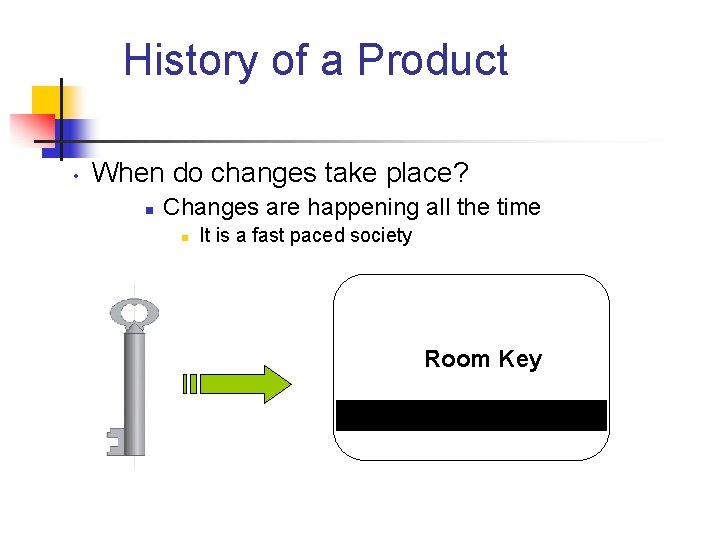 History of a Product

• When do changes take place?
  ▪ Changes are happening all the time
    ▪ It is a fast paced society

Room Key